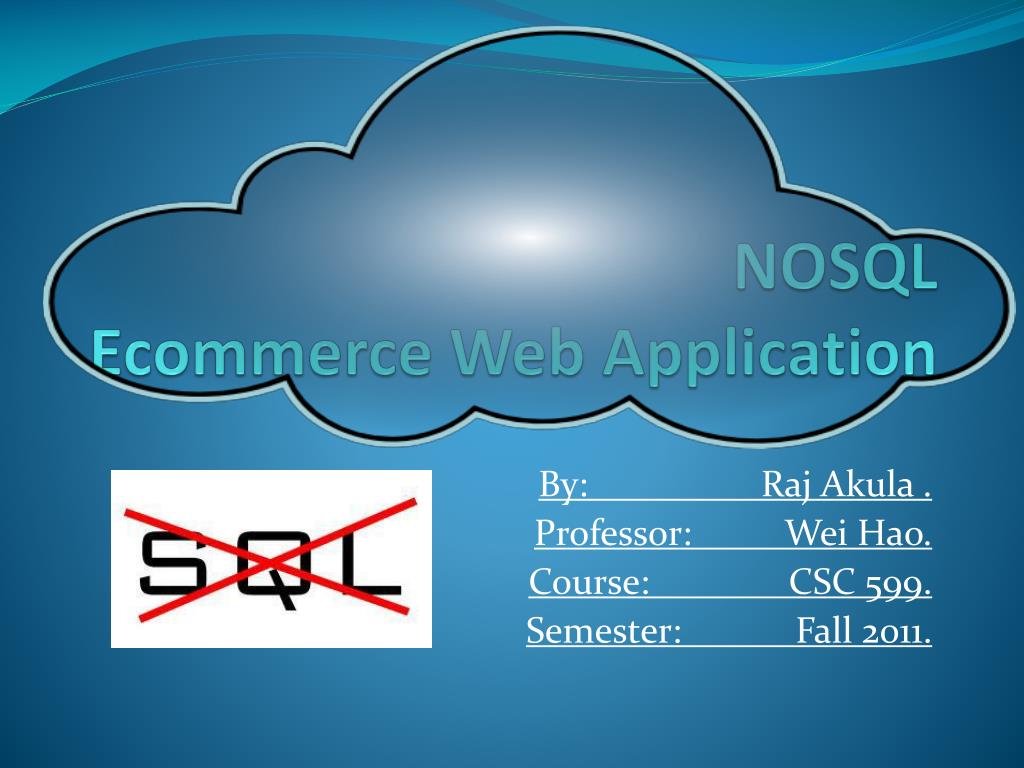 NOSQL
Ecommerce Web Application

SQL

By: Raj Akula .
Professor: Wei Hao.
Course: CSC 599.
Semester: Fall 2011.